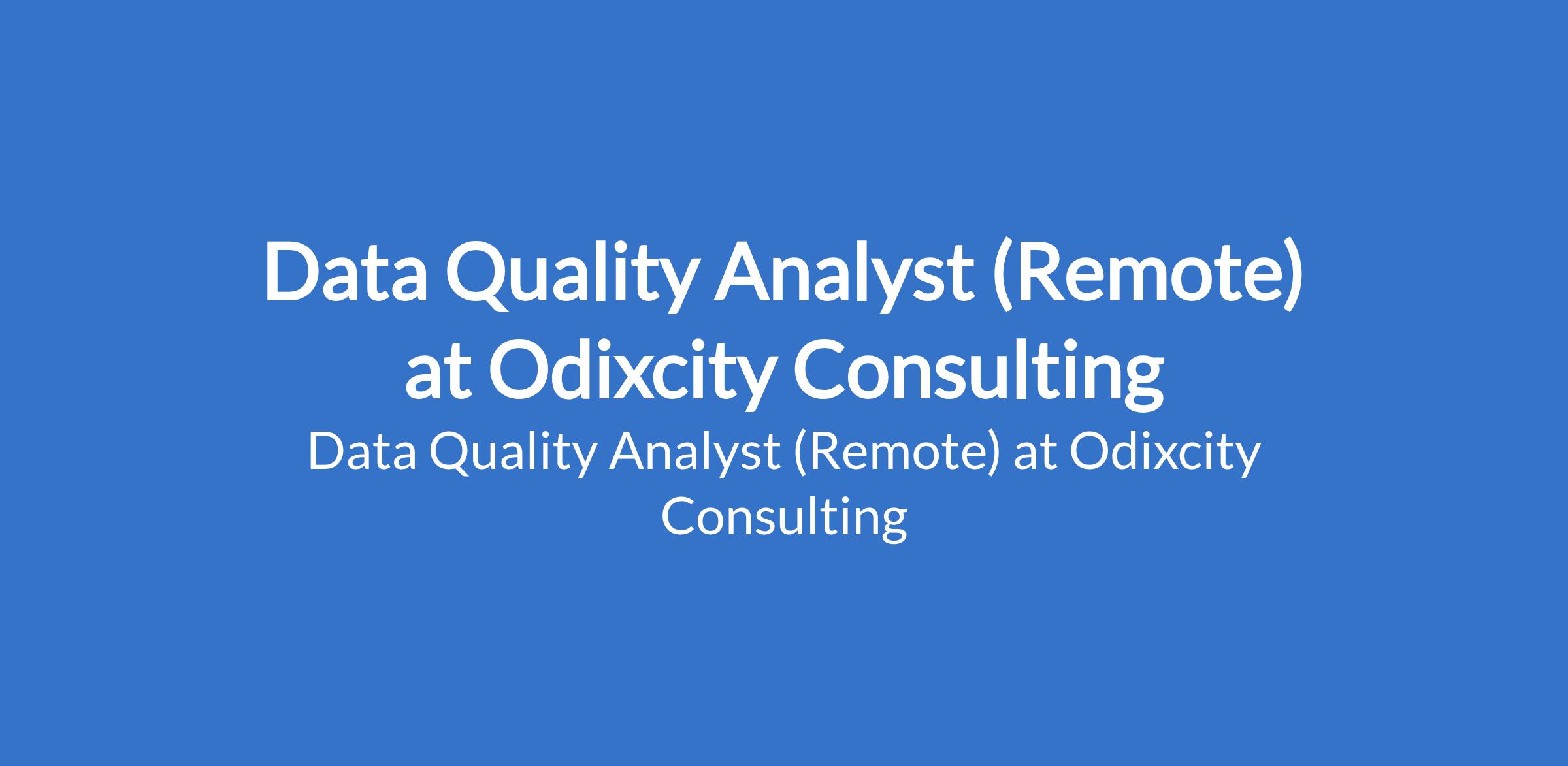 Data Quality Analyst (Remote) at Odixcity Consulting

Data Quality Analyst (Remote) at Odixcity Consulting